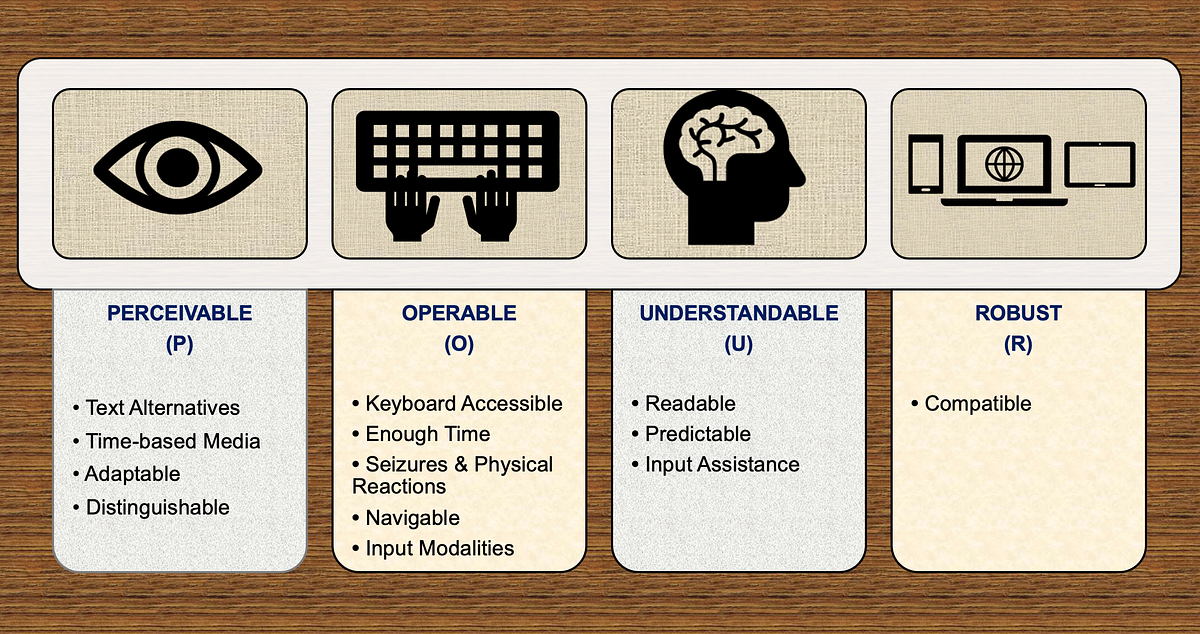 PERCEIVABLE
(P)

• Text Alternatives
• Time-based Media
• Adaptable
• Distinguishable

OPERABLE
(O)

• Keyboard Accessible
• Enough Time
• Seizures & Physical Reactions
• Navigable
• Input Modalities

UNDERSTANDABLE
(U)

• Readable
• Predictable
• Input Assistance

ROBUST
(R)

• Compatible